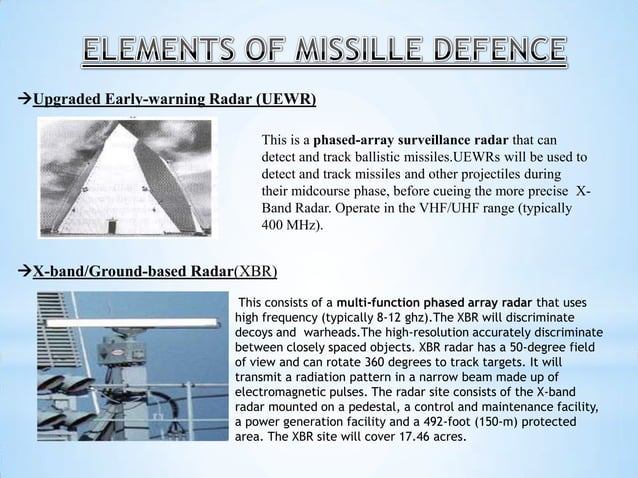 ELEMENTS OF MISSILLE DEFENCE

→Upgraded Early-warning Radar (UEWR)

This is a phased-array surveillance radar that can detect and track ballistic missiles.UEWRs will be used to detect and track missiles and other projectiles during their midcourse phase, before cueing the more precise X-Band Radar. Operate in the VHF/UHF range (typically 400 MHz).

→X-band/Ground-based Radar(XBR)

This consists of a multi-function phased array radar that uses high frequency (typically 8-12 ghz).The XBR will discriminate decoys and warheads.The high-resolution accurately discriminate between closely spaced objects. XBR radar has a 50-degree field of view and can rotate 360 degrees to track targets. It will transmit a radiation pattern in a narrow beam made up of electromagnetic pulses. The radar site consists of the X-band radar mounted on a pedestal, a control and maintenance facility, a power generation facility and a 492-foot (150-m) protected area. The XBR site will cover 17.46 acres.